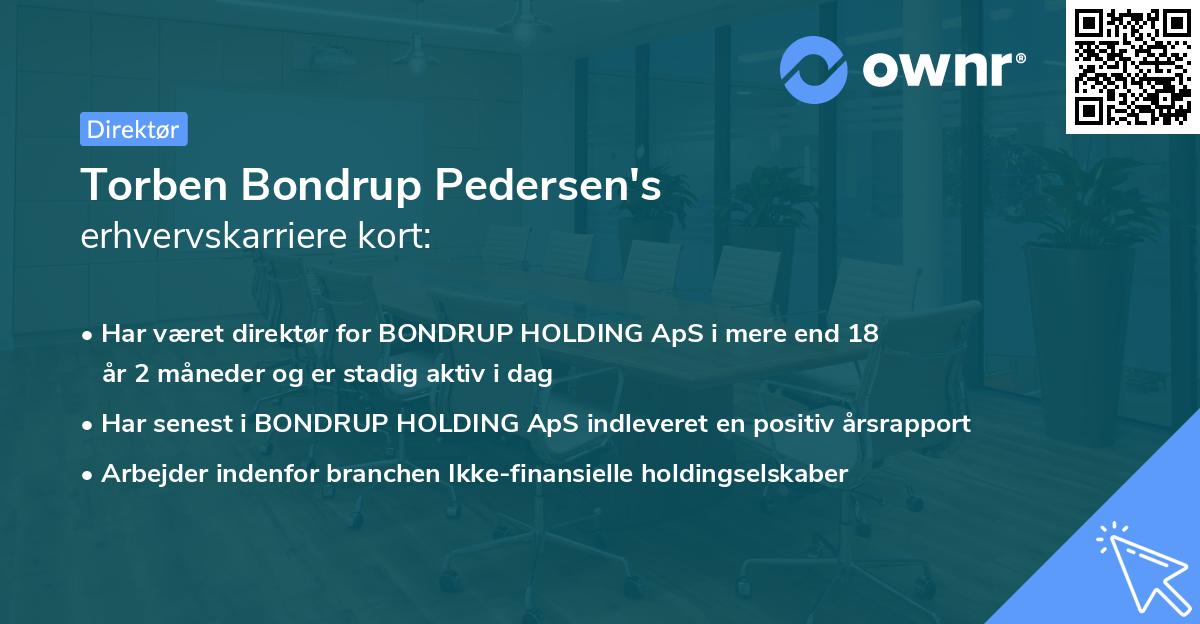 ownr®

Direktør

Torben Bondrup Pedersen's
erhvervskarriere kort:

• Har været direktør for BONDRUP HOLDING ApS i mere end 18 år 2 måneder og er stadig aktiv i dag
• Har senest i BONDRUP HOLDING ApS indleveret en positiv årsrapport
• Arbejder indenfor branchen Ikke-finansielle holdingselskaber